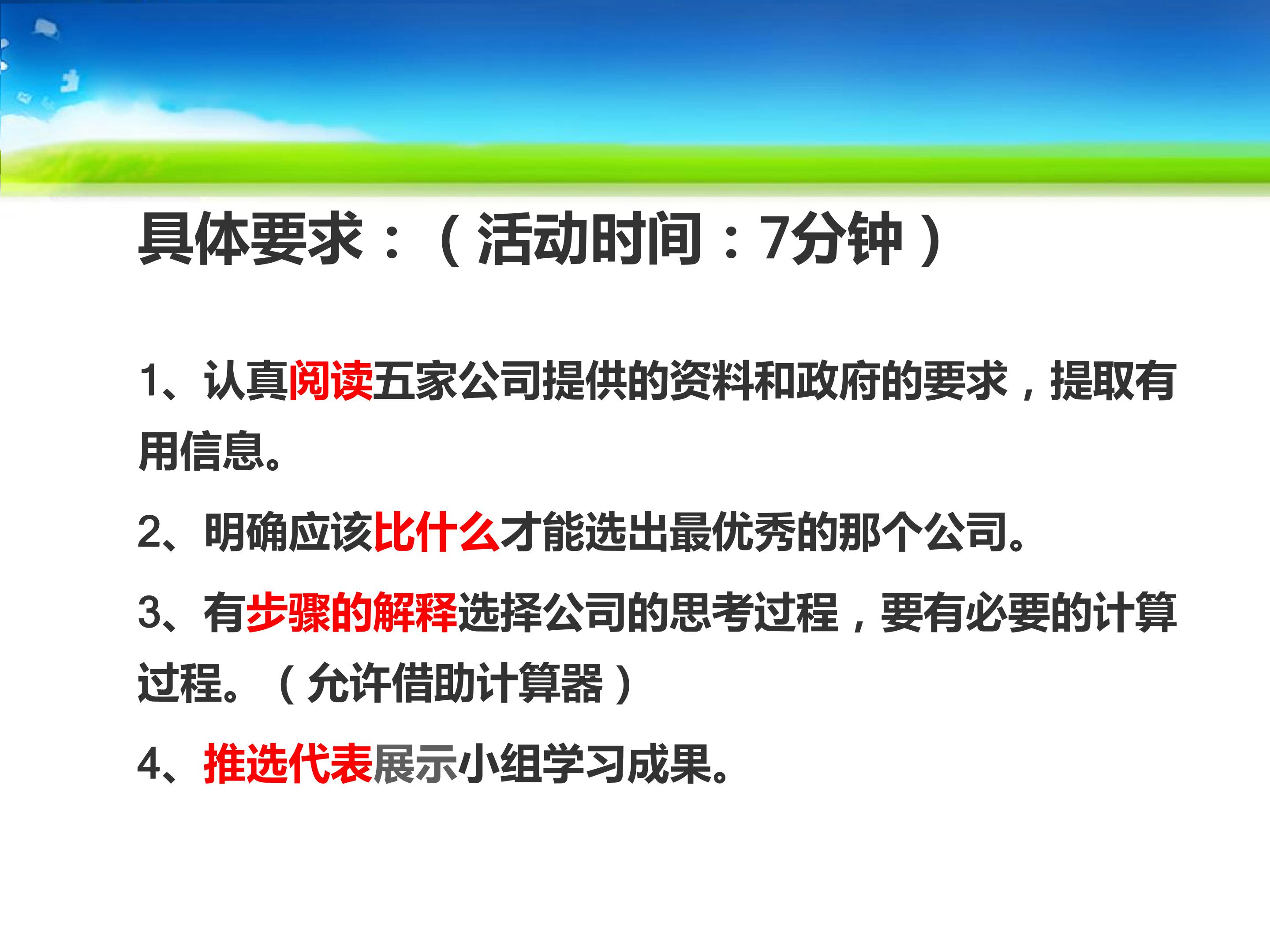 具体要求：（活动时间：7分钟）

1、认真阅读五家公司提供的资料和政府的要求，提取有用信息。

2、明确应该比什么才能选出最优秀的那个公司。

3、有步骤的解释选择公司的思考过程，要有必要的计算过程。（允许借助计算器）

4、推选代表展示小组学习成果。